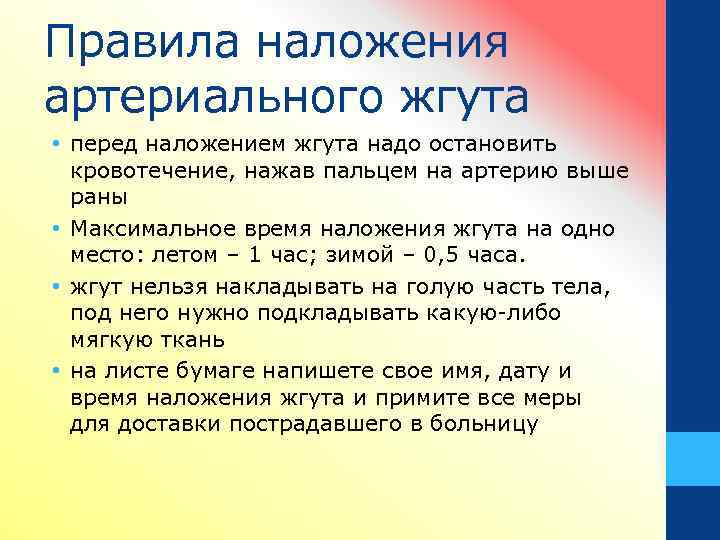 Правила наложения артериального жгута

• перед наложением жгута надо остановить кровотечение, нажав пальцем на артерию выше раны

• Максимальное время наложения жгута на одно место: летом – 1 час; зимой – 0,5 часа.

• жгут нельзя накладывать на голую часть тела, под него нужно подкладывать какую-либо мягкую ткань

• на листе бумаге напишете свое имя, дату и время наложения жгута и примите все меры для доставки пострадавшего в больницу